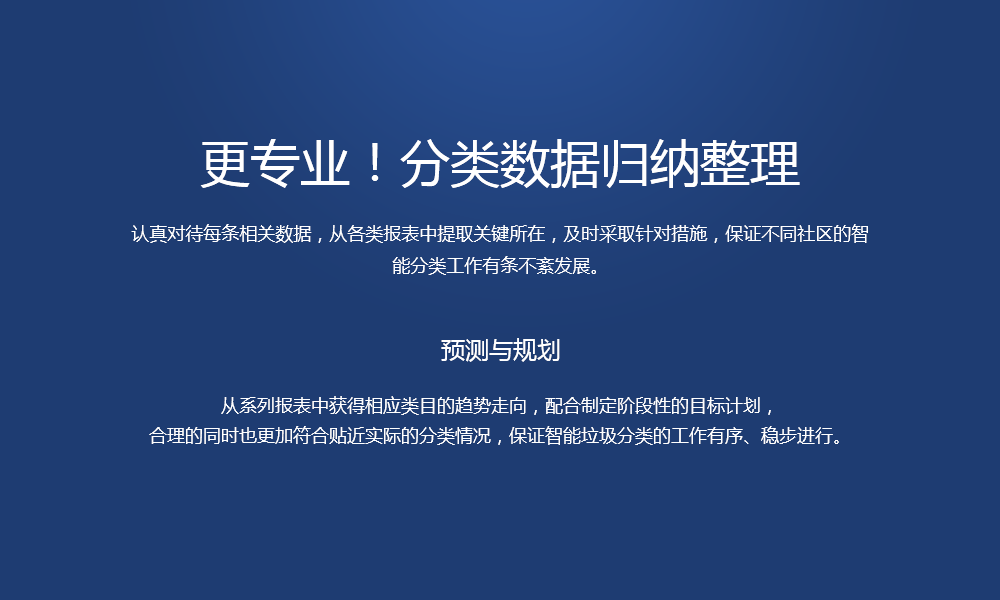 更专业！分类数据归纳整理

认真对待每条相关数据，从各类报表中提取关键所在，及时采取针对措施，保证不同社区的智能分类工作有条不紊发展。

预测与规划

从系列报表中获得相应类目的趋势走向，配合制定阶段性的目标计划，
合理的同时也更加符合贴近实际的分类情况，保证智能垃圾分类的工作有序、稳步进行。